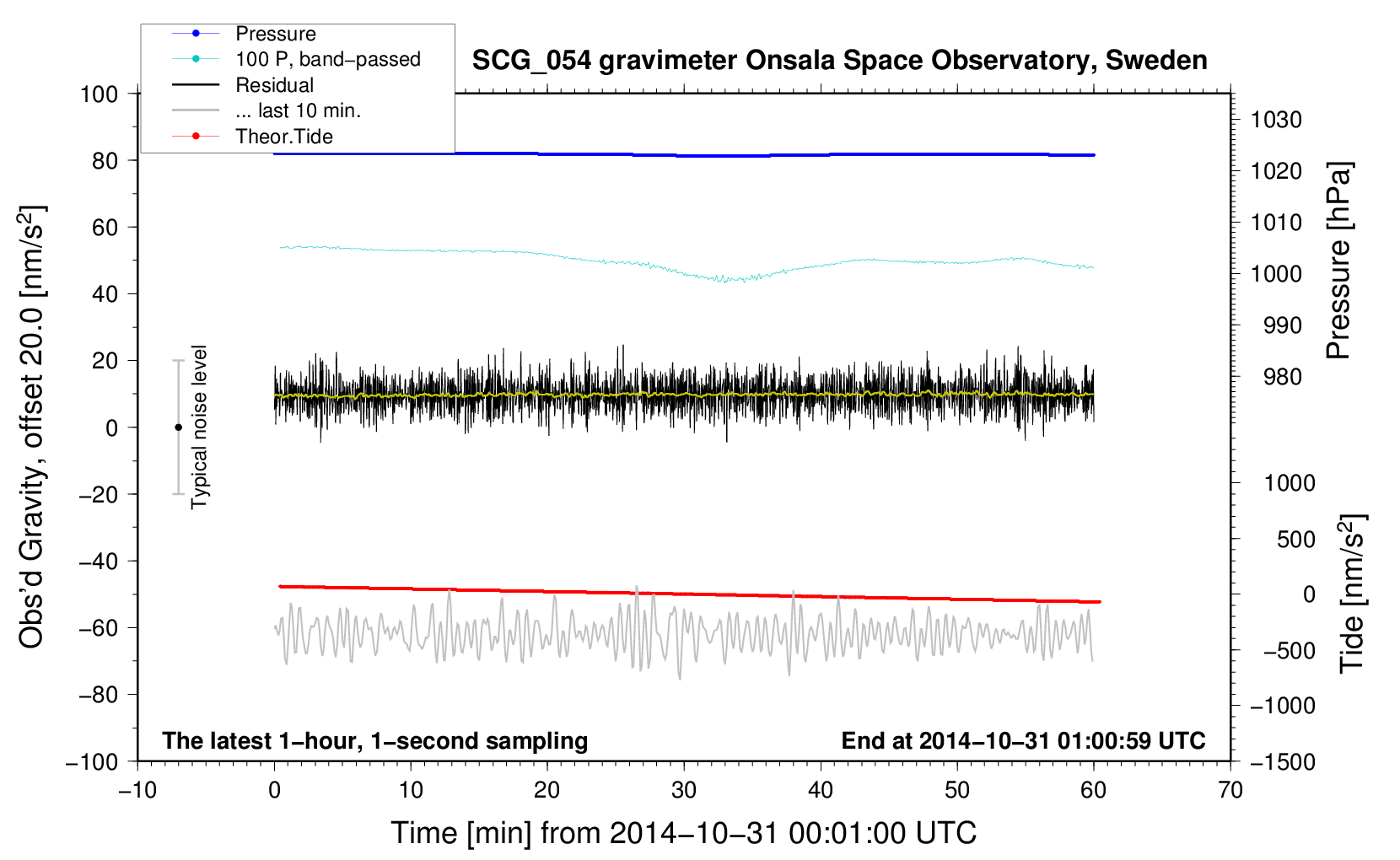 Pressure
100 P, band−passed
Residual
... last 10 min.
Theor.Tide

SCG_054 gravimeter Onsala Space Observatory, Sweden

100
80
60
40
20
0
−20
−40
−60
−80
−100

Obs'd Gravity, offset 20.0 [nm/s$^2$]

Typical noise level

1030
1020
1010
1000
990
980

Pressure [hPa]

1000
500
0
−500
−1000
−1500

Tide [nm/s$^2$]

The latest 1−hour, 1−second sampling
End at 2014−10−31 01:00:59 UTC

−10
0
10
20
30
40
50
60
70

Time [min] from 2014−10−31 00:01:00 UTC